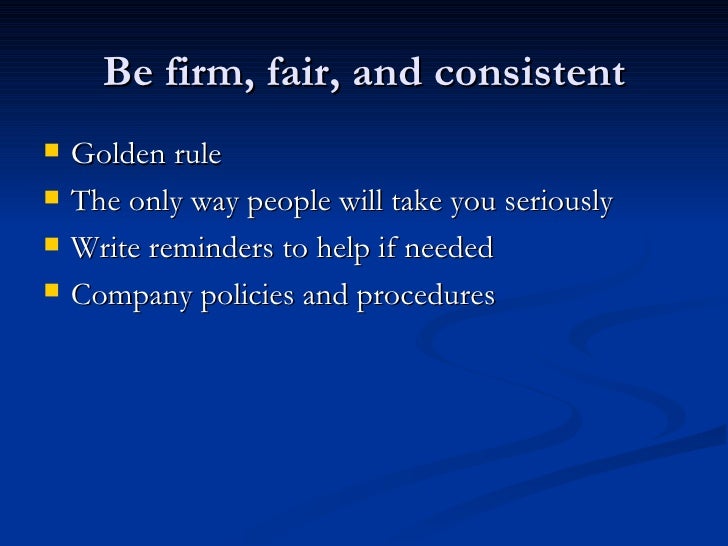 Be firm, fair, and consistent

- Golden rule
- The only way people will take you seriously
- Write reminders to help if needed
- Company policies and procedures